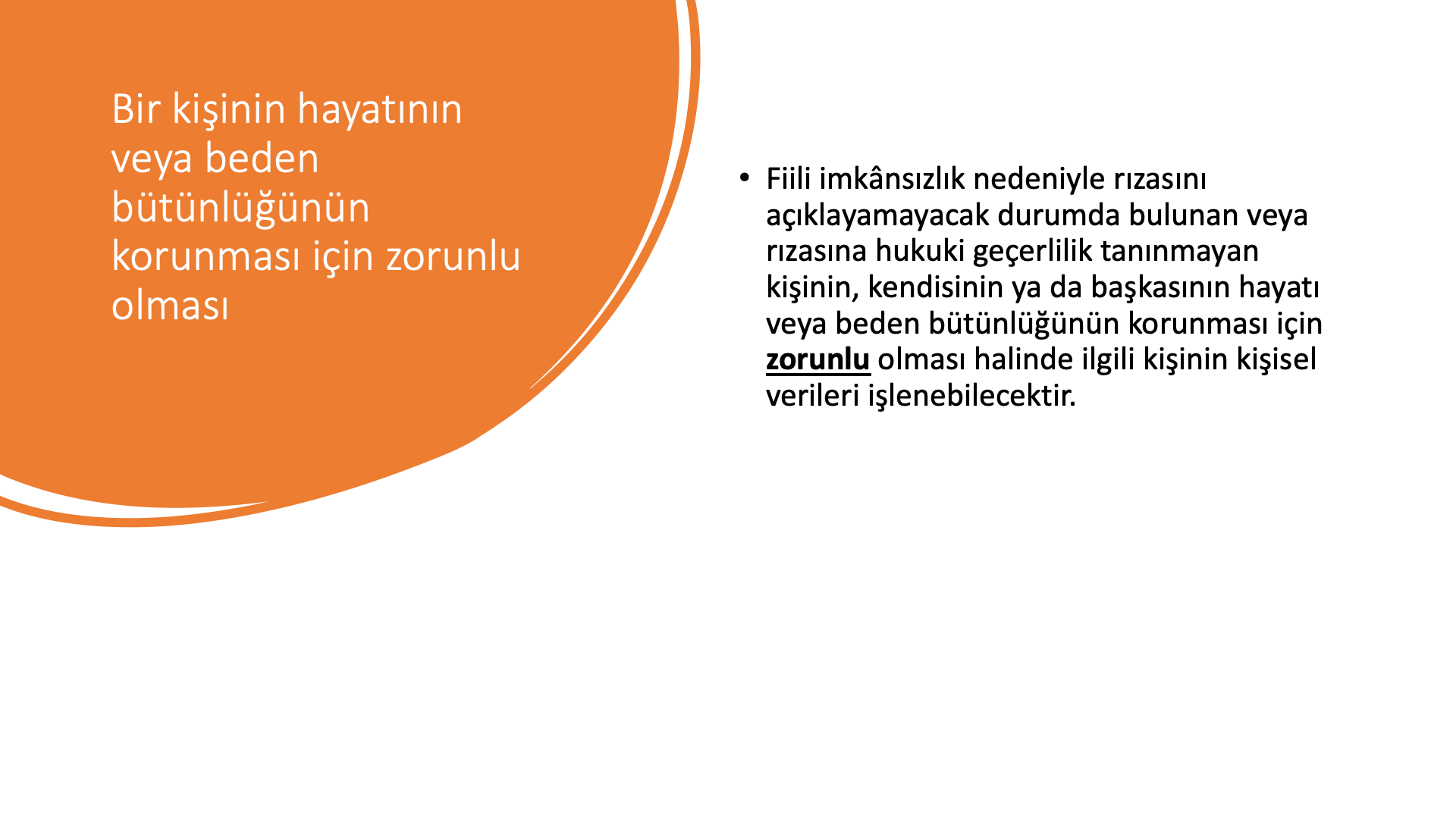 Bir kişinin hayatının veya beden bütünlüğünün korunması için zorunlu olması

• Fiili imkânsızlık nedeniyle rızasını açıklayamayacak durumda bulunan veya rızasına hukuki geçerlilik tanınmayan kişinin, kendisinin ya da başkasının hayatı veya beden bütünlüğünün korunması için zorunlu olması halinde ilgili kişinin kişisel verileri işlenebilecektir.